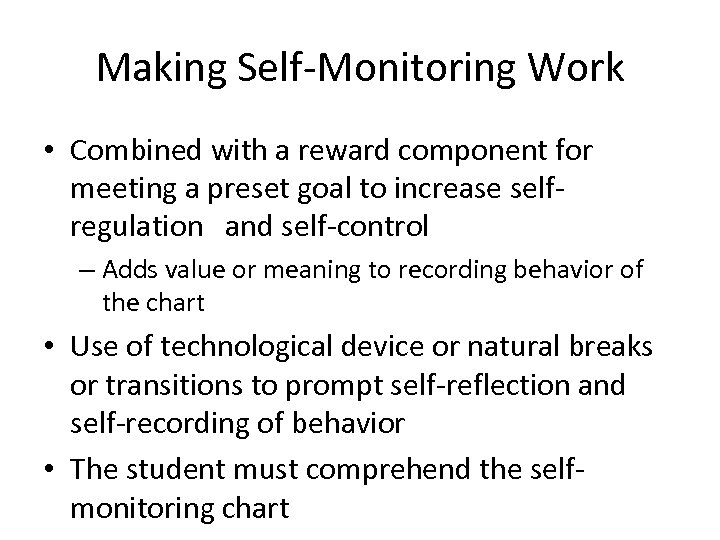 Making Self-Monitoring Work

• Combined with a reward component for meeting a preset goal to increase self-regulation and self-control

– Adds value or meaning to recording behavior of the chart

• Use of technological device or natural breaks or transitions to prompt self-reflection and self-recording of behavior

• The student must comprehend the self-monitoring chart